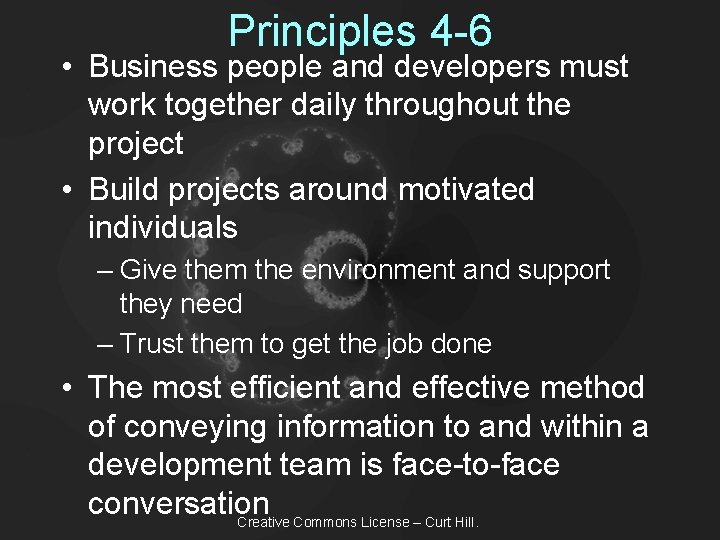 Principles 4-6

• Business people and developers must work together daily throughout the project

• Build projects around motivated individuals

– Give them the environment and support they need

– Trust them to get the job done

• The most efficient and effective method of conveying information to and within a development team is face-to-face conversation

Creative Commons License – Curt Hill.